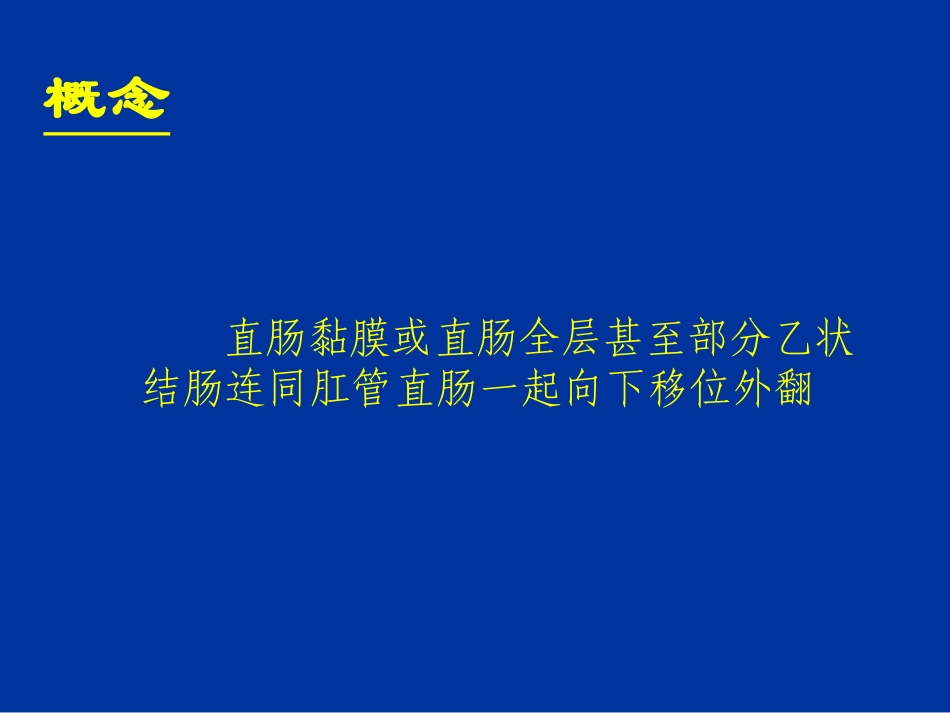 概念

直肠黏膜或直肠全层甚至部分乙状结肠连同肛管直肠一起向下移位外翻